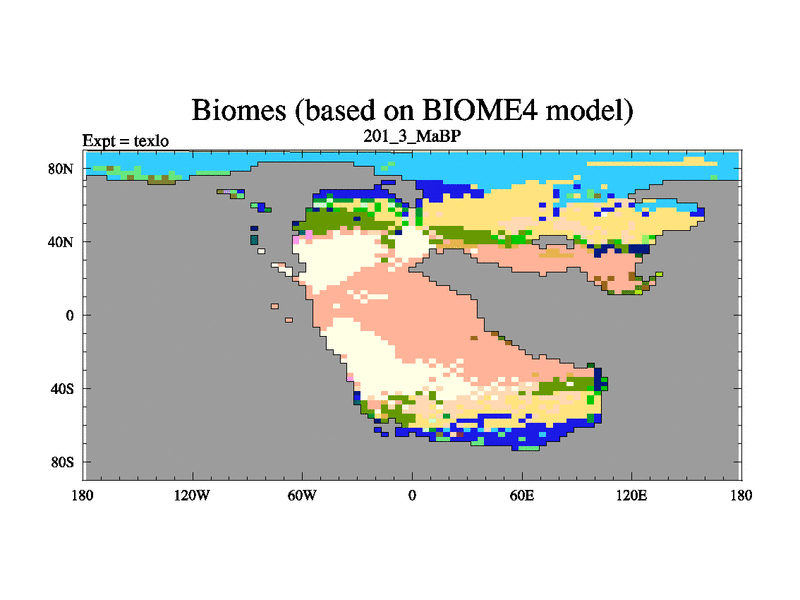 Biomes (based on BIOME4 model)
Expt = texlo
201_3_MaBP

80N
40N
0
40S
80S

180
120W
60W
0
60E
120E
180